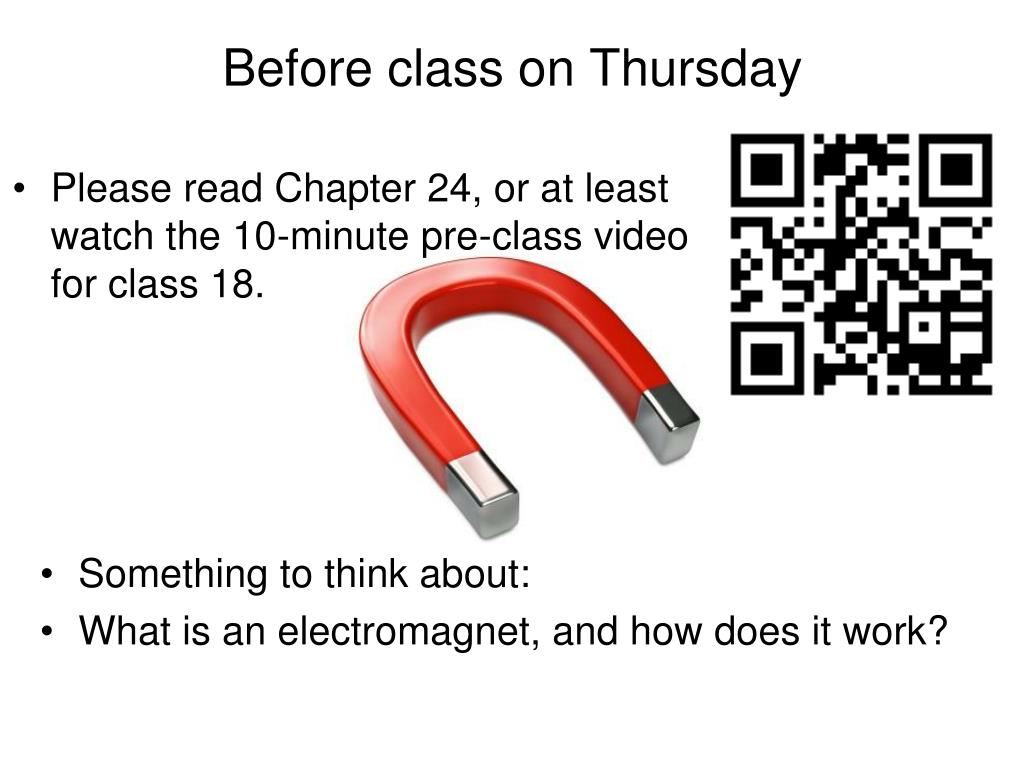 Before class on Thursday

• Please read Chapter 24, or at least watch the 10-minute pre-class video for class 18.

• Something to think about:
• What is an electromagnet, and how does it work?